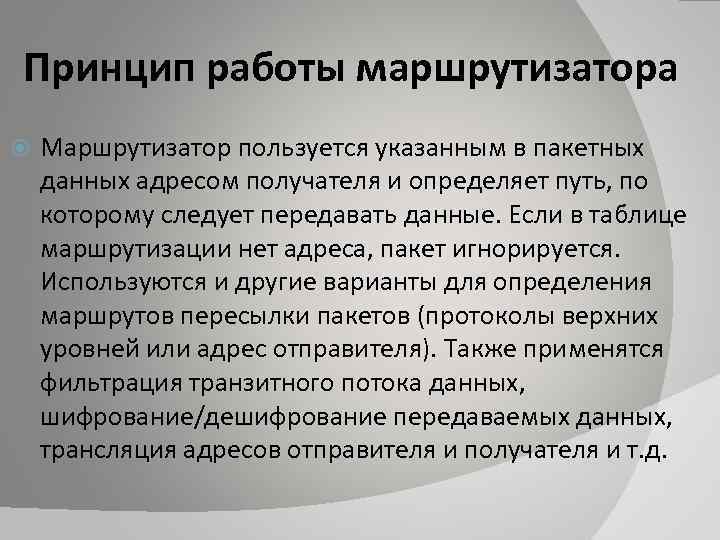 Принцип работы маршрутизатора

Маршрутизатор пользуется указанным в пакетных данных адресом получателя и определяет путь, по которому следует передавать данные. Если в таблице маршрутизации нет адреса, пакет игнорируется. Используются и другие варианты для определения маршрутов пересылки пакетов (протоколы верхних уровней или адрес отправителя). Также применятся фильтрация транзитного потока данных, шифрование/дешифрование передаваемых данных, трансляция адресов отправителя и получателя и т.д.